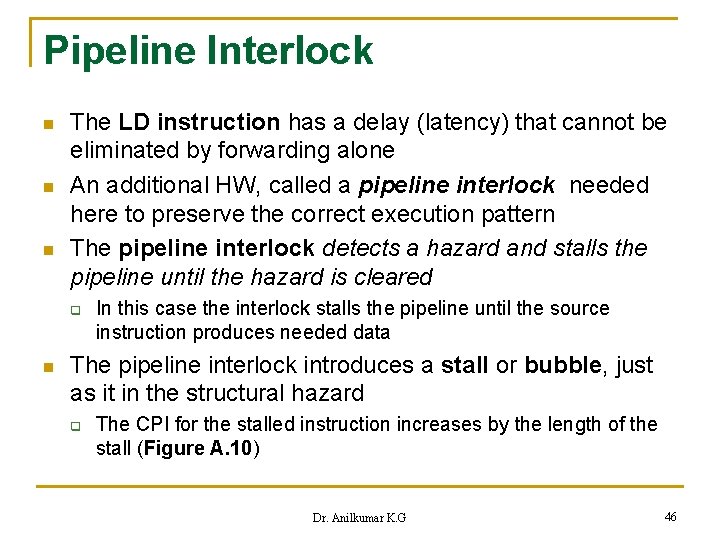 Pipeline Interlock

The LD instruction has a delay (latency) that cannot be eliminated by forwarding alone

An additional HW, called a pipeline interlock needed here to preserve the correct execution pattern

The pipeline interlock detects a hazard and stalls the pipeline until the hazard is cleared

In this case the interlock stalls the pipeline until the source instruction produces needed data

The pipeline interlock introduces a stall or bubble, just as it in the structural hazard

The CPI for the stalled instruction increases by the length of the stall (Figure A.10)

Dr. Anilkumar K.G

46